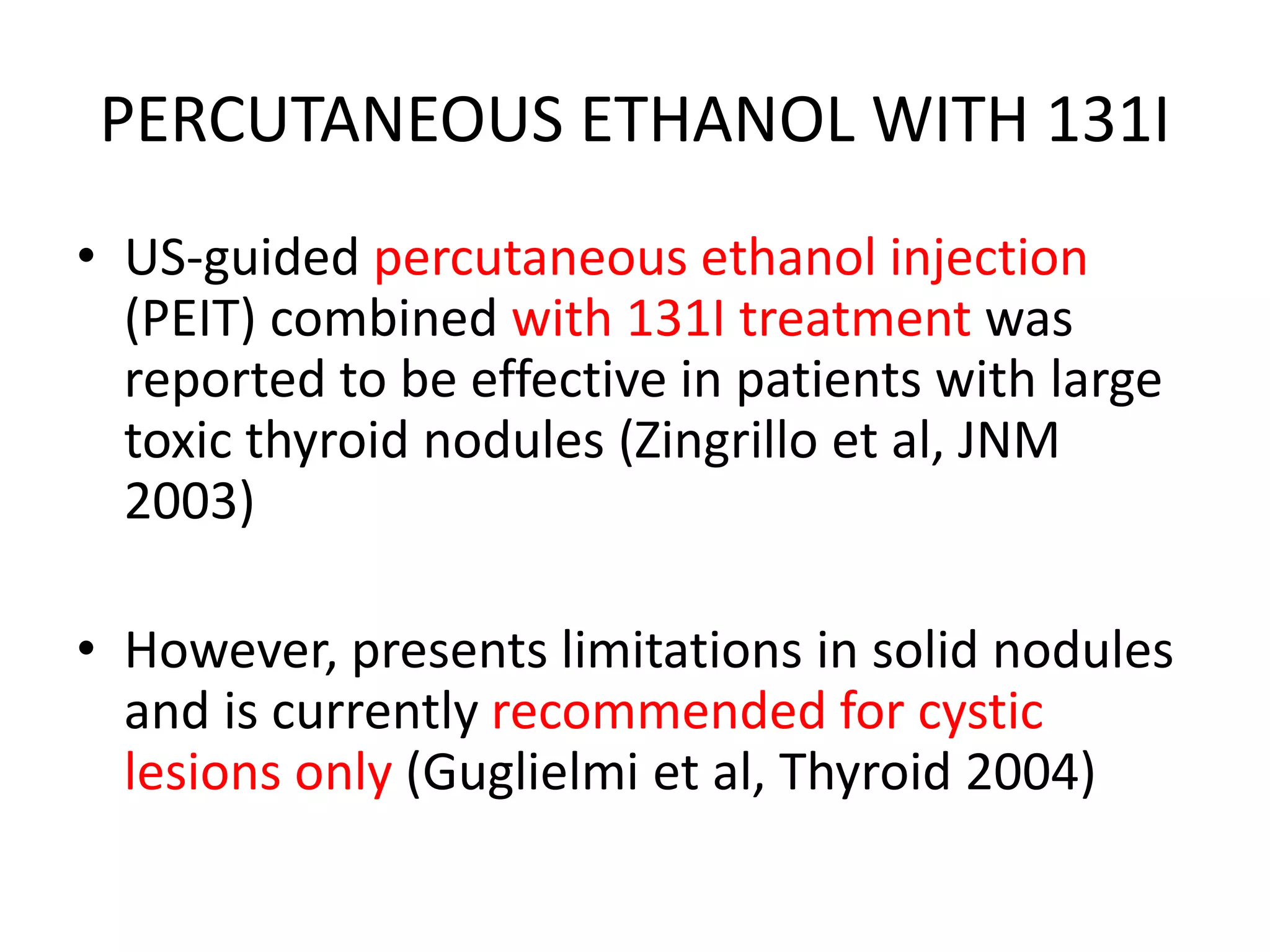 PERCUTANEOUS ETHANOL WITH 131I

• US-guided percutaneous ethanol injection (PEIT) combined with 131I treatment was reported to be effective in patients with large toxic thyroid nodules (Zingrillo et al, JNM 2003)

• However, presents limitations in solid nodules and is currently recommended for cystic lesions only (Guglielmi et al, Thyroid 2004)